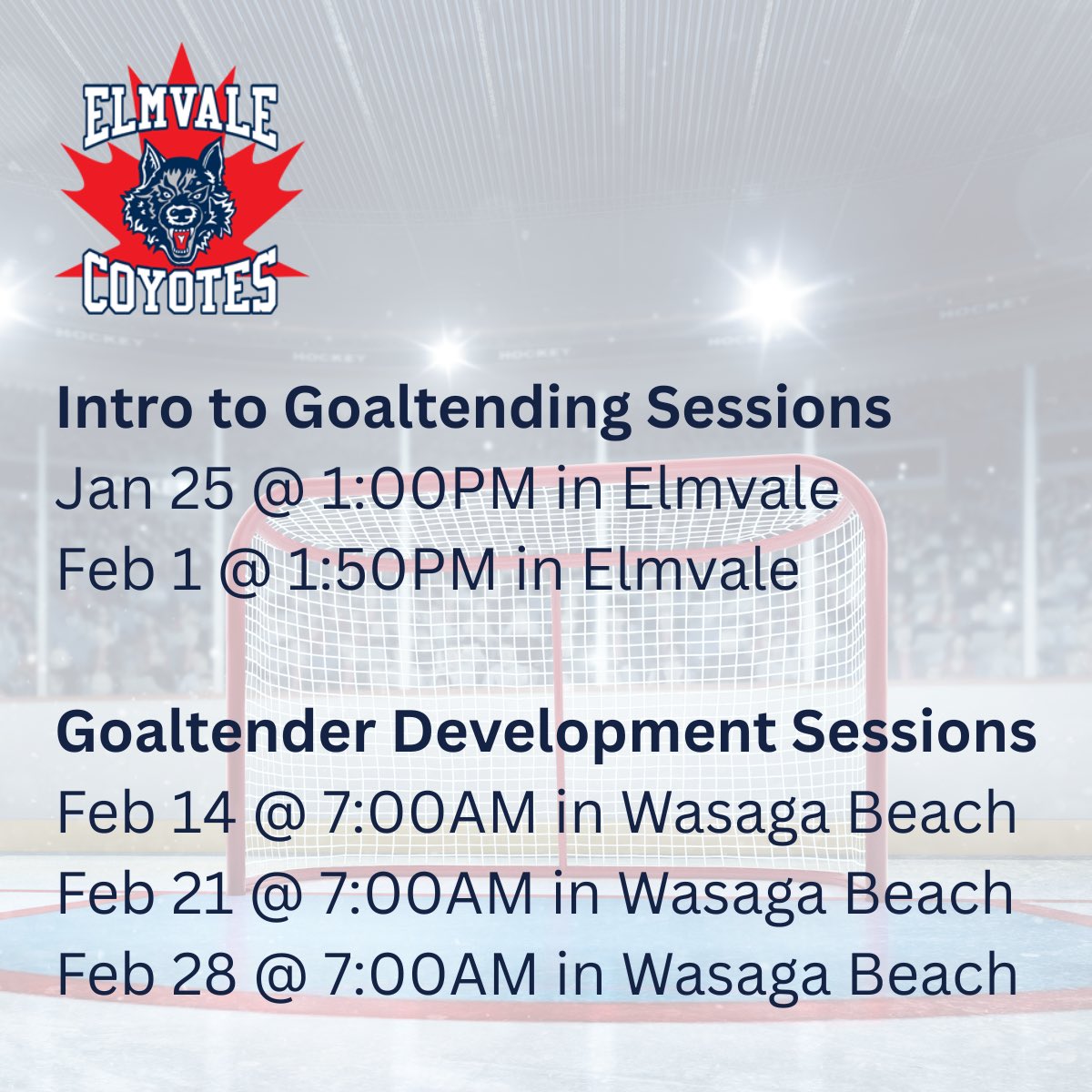 ELMVALE
COYOTES

Intro to Goaltending Sessions
Jan 25 @ 1:00PM in Elmvale
Feb 1 @ 1:50PM in Elmvale

Goaltender Development Sessions
Feb 14 @ 7:00AM in Wasaga Beach
Feb 21 @ 7:00AM in Wasaga Beach
Feb 28 @ 7:00AM in Wasaga Beach